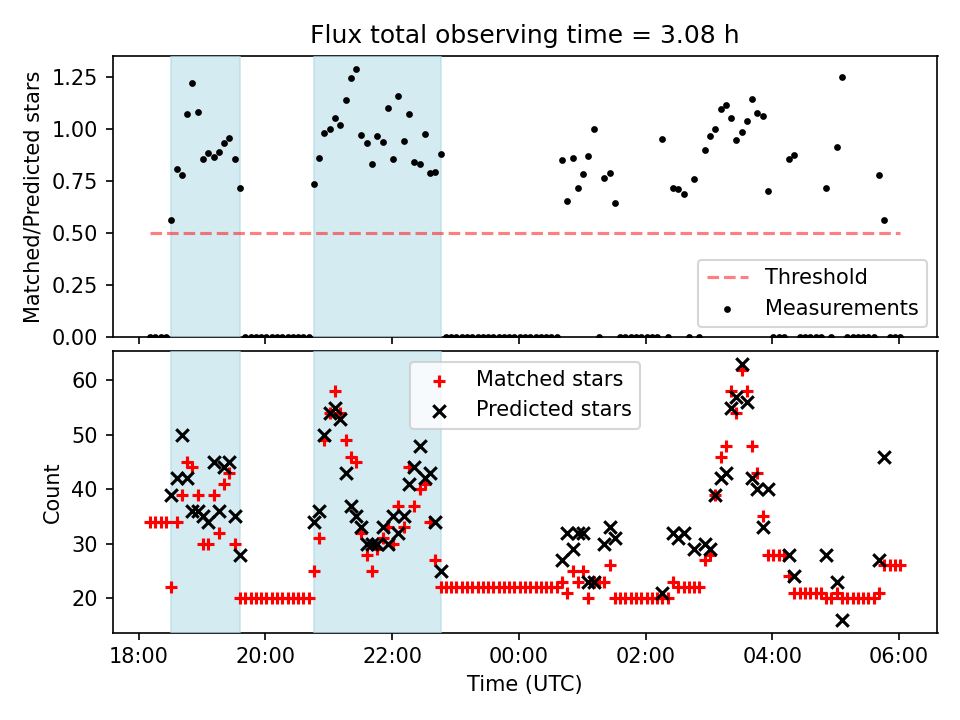 Flux total observing time = 3.08 h

Matched/Predicted stars

1.25
1.00
0.75
0.50
0.25
0.00

Threshold
Measurements

Count

60
50
40
30
20

Matched stars
Predicted stars

18:00
20:00
22:00
00:00
02:00
04:00
06:00

Time (UTC)